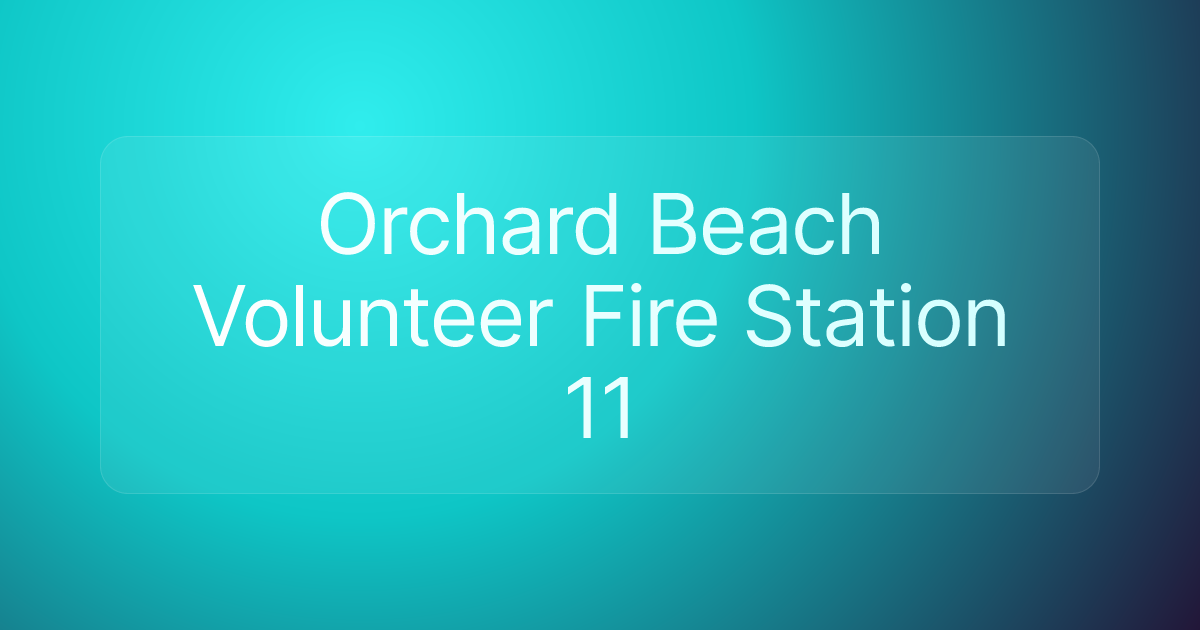 Orchard Beach Volunteer Fire Station 11